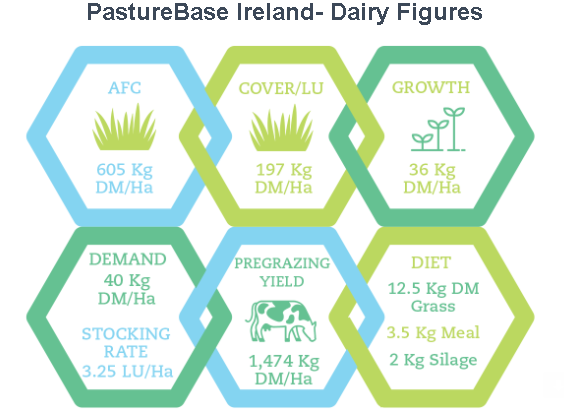 PastureBase Ireland- Dairy Figures

AFC
605 Kg DM/Ha

COVER/LU
197 Kg DM/Ha

GROWTH
36 Kg DM/Ha

DEMAND
40 Kg DM/Ha

STOCKING RATE
3.25 LU/Ha

PREGRAZING YIELD
1,474 Kg DM/Ha

DIET
12.5 Kg DM Grass
3.5 Kg Meal
2 Kg Silage